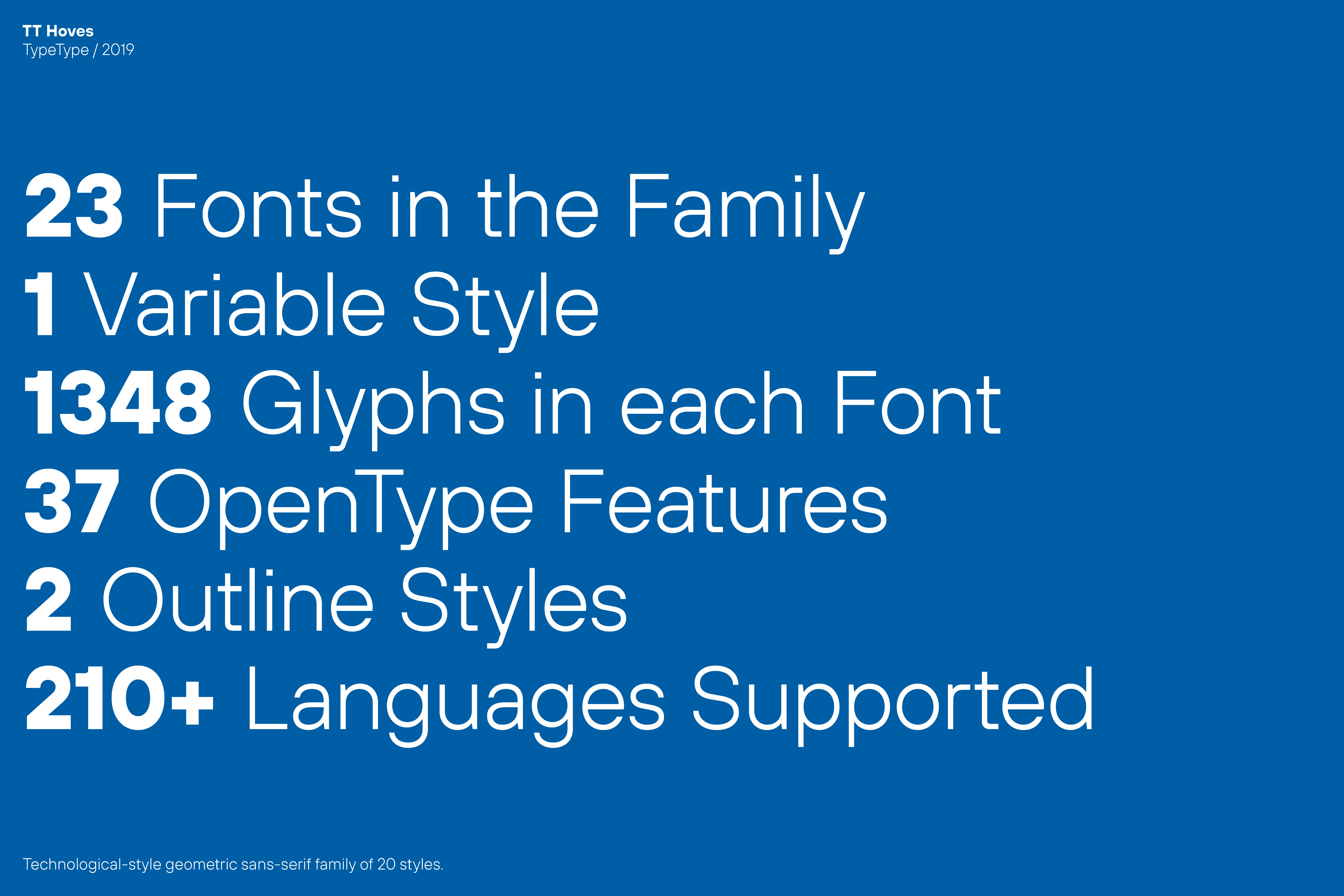 TT Hoves
TypeType / 2019

23 Fonts in the Family
1 Variable Style
1348 Glyphs in each Font
37 OpenType Features
2 Outline Styles
210+ Languages Supported

Technological-style geometric sans-serif family of 20 styles.